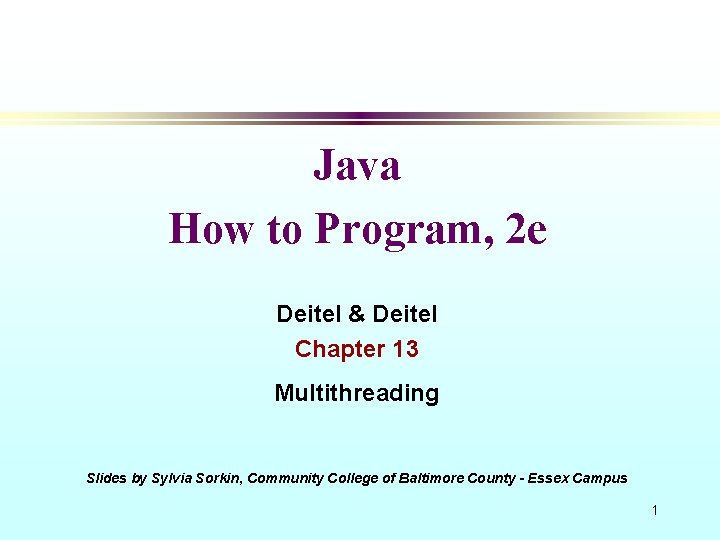 Java
How to Program, 2e

Deitel & Deitel
Chapter 13
Multithreading

Slides by Sylvia Sorkin, Community College of Baltimore County - Essex Campus

1